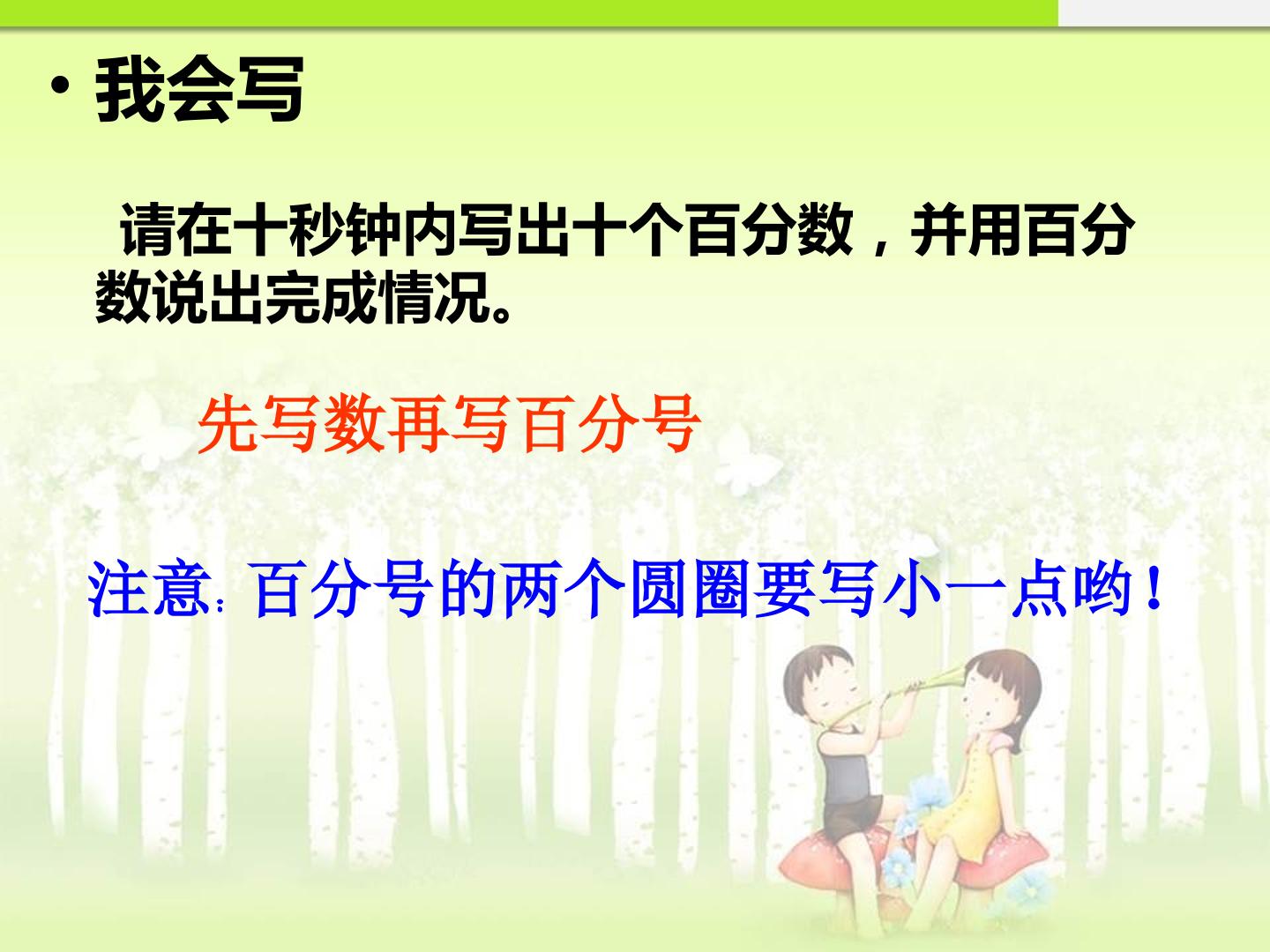 • 我会写

请在十秒钟内写出十个百分数，并用百分数说出完成情况。

先写数再写百分号

注意：百分号的两个圆圈要写小一点哟！